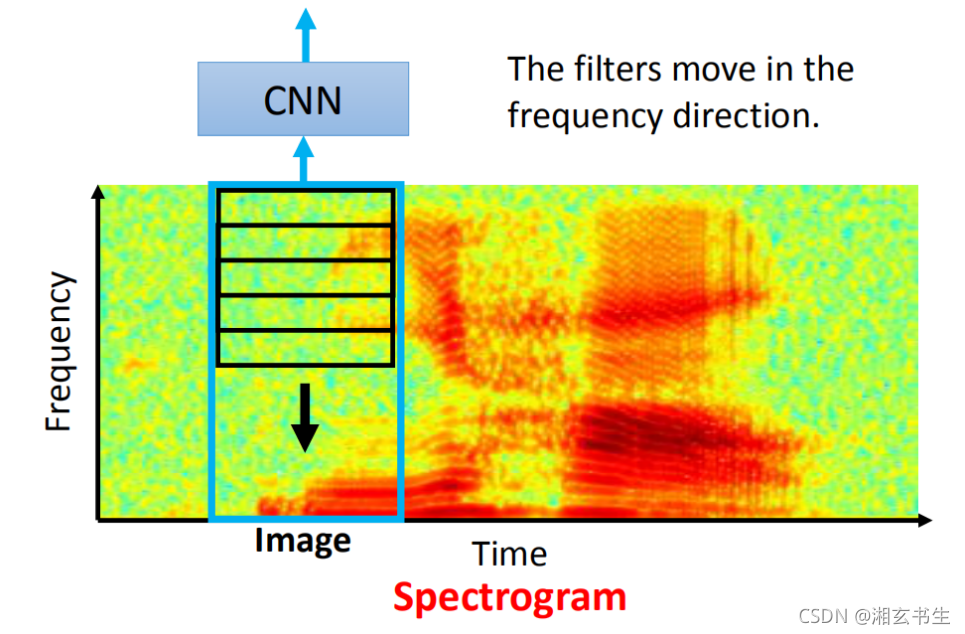 CNN

The filters move in the frequency direction.

Frequency

Image

Time

Spectrogram

CSDN @湘玄书生